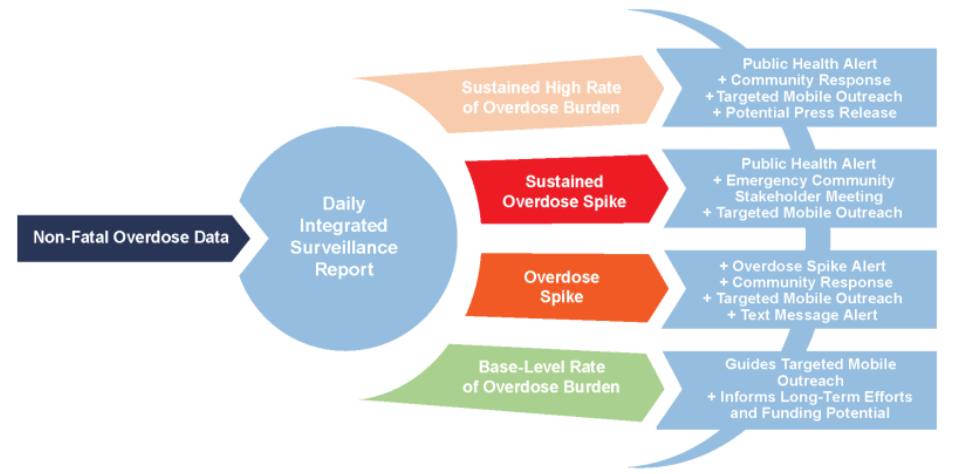 Non-Fatal Overdose Data

Daily Integrated Surveillance Report

Sustained High Rate of Overdose Burden

Public Health Alert
+ Community Response
+ Targeted Mobile Outreach
+ Potential Press Release

Sustained Overdose Spike

Public Health Alert
+ Emergency Community Stakeholder Meeting
+ Targeted Mobile Outreach

Overdose Spike

+ Overdose Spike Alert
+ Community Response
+ Targeted Mobile Outreach
+ Text Message Alert

Base-Level Rate of Overdose Burden

Guides Targeted Mobile Outreach
+ Informs Long-Term Efforts and Funding Potential